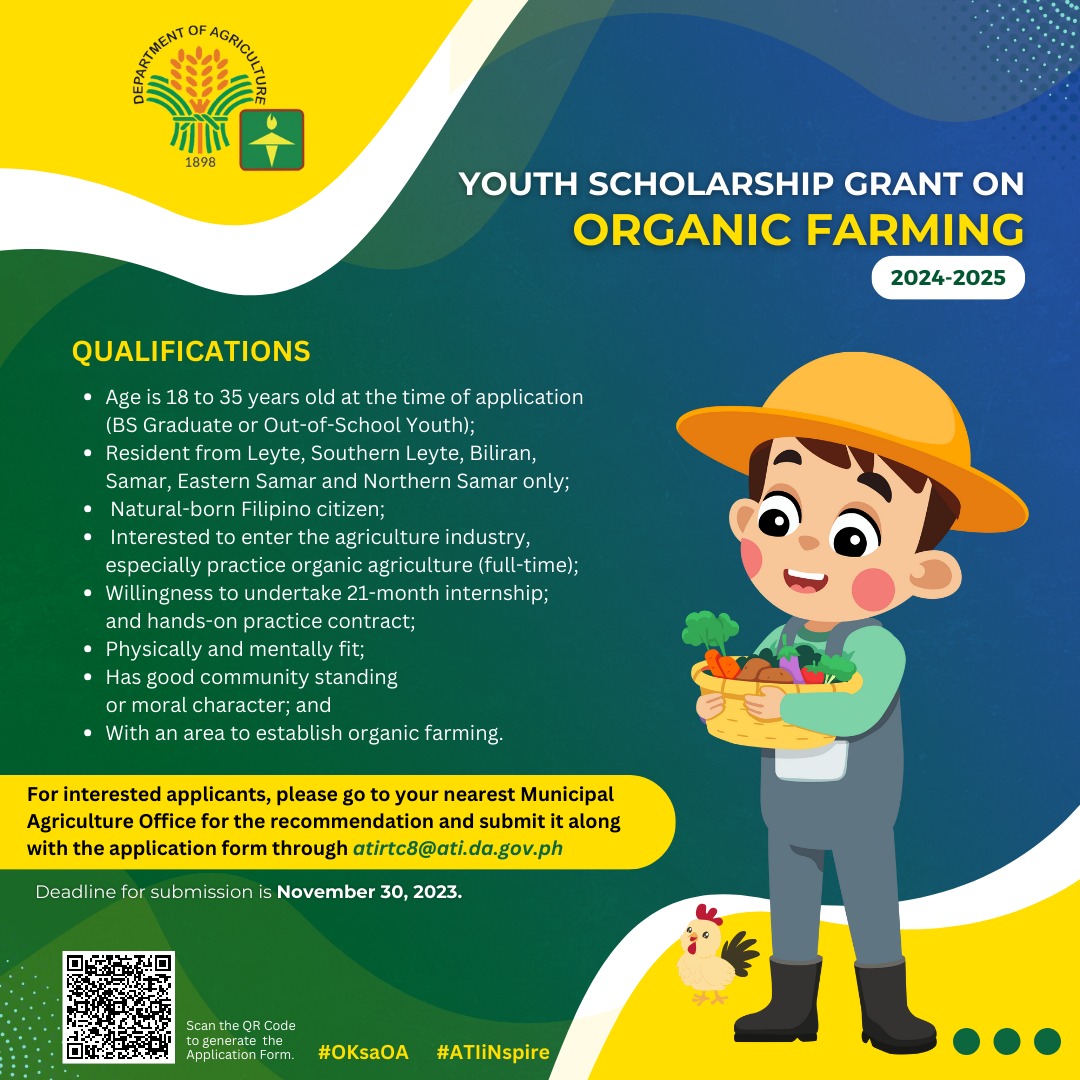 DEPARTMENT OF AGRICULTURE
1898

YOUTH SCHOLARSHIP GRANT ON
ORGANIC FARMING
2024-2025

QUALIFICATIONS

• Age is 18 to 35 years old at the time of application (BS Graduate or Out-of-School Youth);
• Resident from Leyte, Southern Leyte, Biliran, Samar, Eastern Samar and Northern Samar only;
• Natural-born Filipino citizen;
• Interested to enter the agriculture industry, especially practice organic agriculture (full-time);
• Willingness to undertake 21-month internship; and hands-on practice contract;
• Physically and mentally fit;
• Has good community standing or moral character; and
• With an area to establish organic farming.

For interested applicants, please go to your nearest Municipal Agriculture Office for the recommendation and submit it along with the application form through atirtc8@ati.da.gov.ph

Deadline for submission is November 30, 2023.

Scan the QR Code to generate the Application Form.

#OKsaOA #ATIiNspire